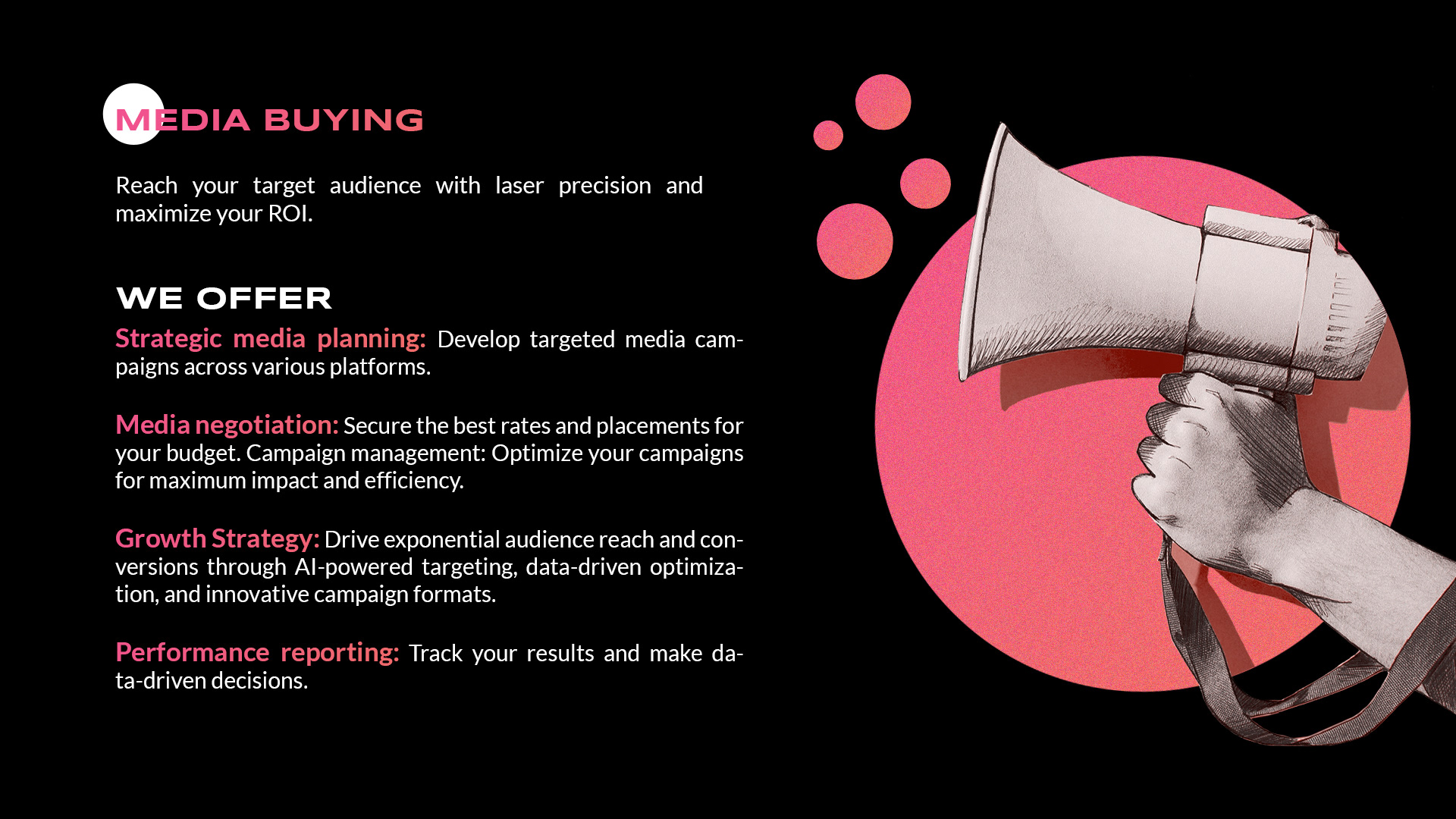 MEDIA BUYING

Reach your target audience with laser precision and maximize your ROI.

WE OFFER

Strategic media planning: Develop targeted media campaigns across various platforms.

Media negotiation: Secure the best rates and placements for your budget. Campaign management: Optimize your campaigns for maximum impact and efficiency.

Growth Strategy: Drive exponential audience reach and conversions through AI-powered targeting, data-driven optimization, and innovative campaign formats.

Performance reporting: Track your results and make data-driven decisions.